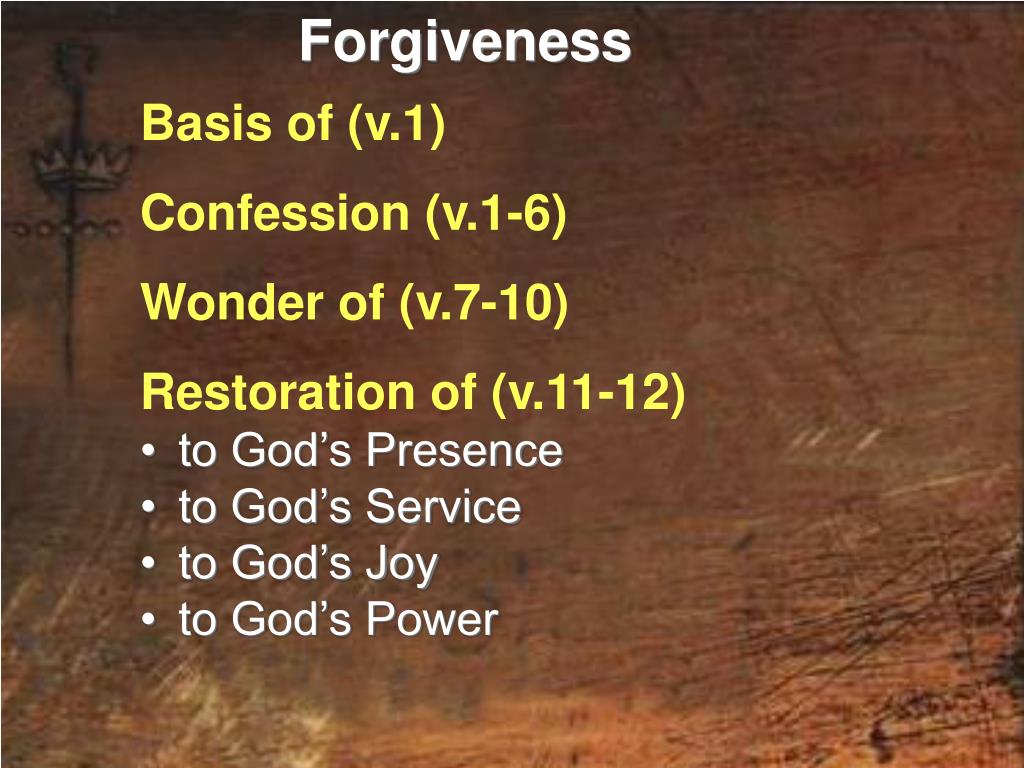 Forgiveness

Basis of (v.1)

Confession (v.1-6)

Wonder of (v.7-10)

Restoration of (v.11-12)
• to God’s Presence
• to God’s Service
• to God’s Joy
• to God’s Power